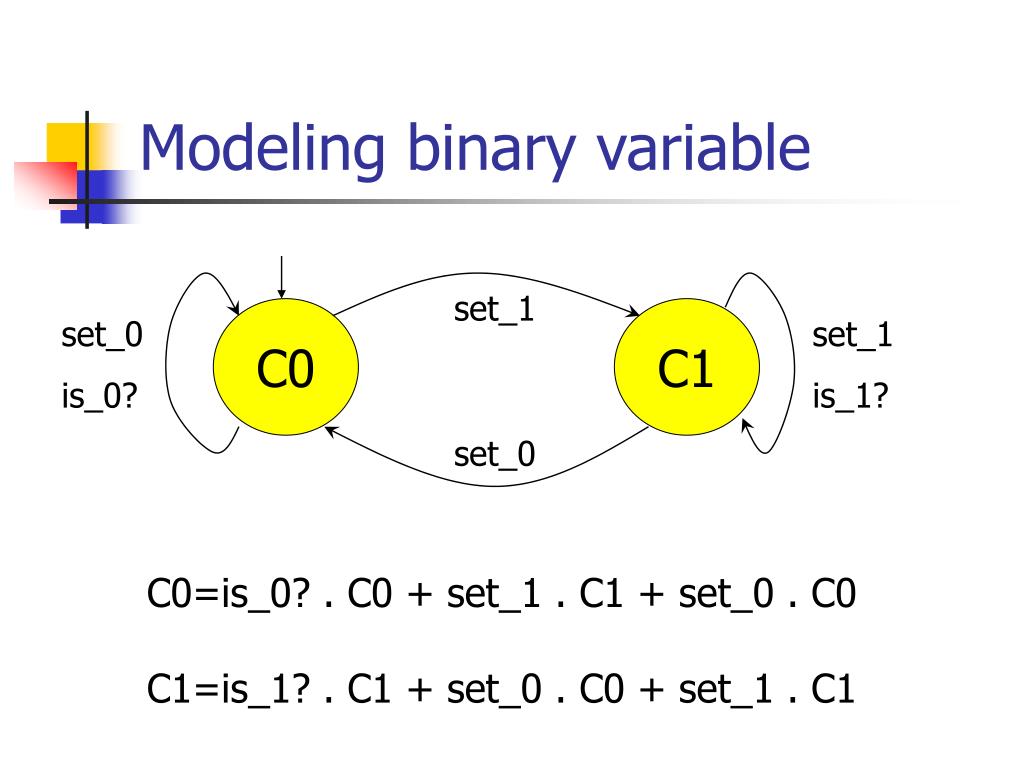 Modeling binary variable

set_0
is_0?

C0

set_1

set_0

C1

set_1
is_1?

C0=is_0? . C0 + set_1 . C1 + set_0 . C0

C1=is_1? . C1 + set_0 . C0 + set_1 . C1